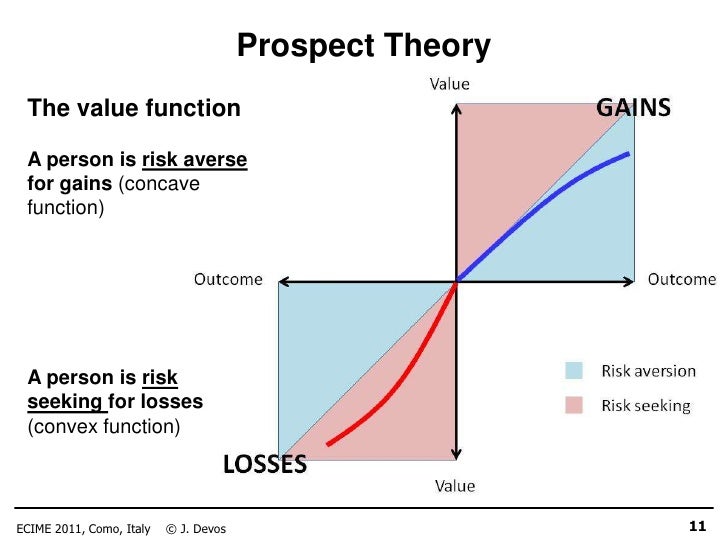 Prospect Theory

The value function

A person is risk averse for gains (concave function)

A person is risk seeking for losses (convex function)

Value

GAINS

Outcome

Outcome

Risk aversion

Risk seeking

LOSSES

Value

ECIME 2011, Como, Italy © J. Devos

11